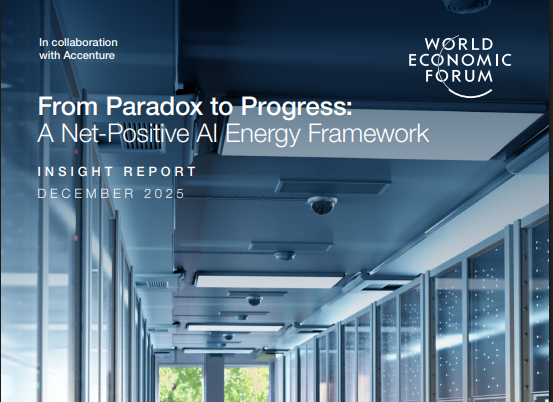 In collaboration with Accenture

WORLD ECONOMIC FORUM

From Paradox to Progress: A Net-Positive AI Energy Framework

INSIGHT REPORT

DECEMBER 2025